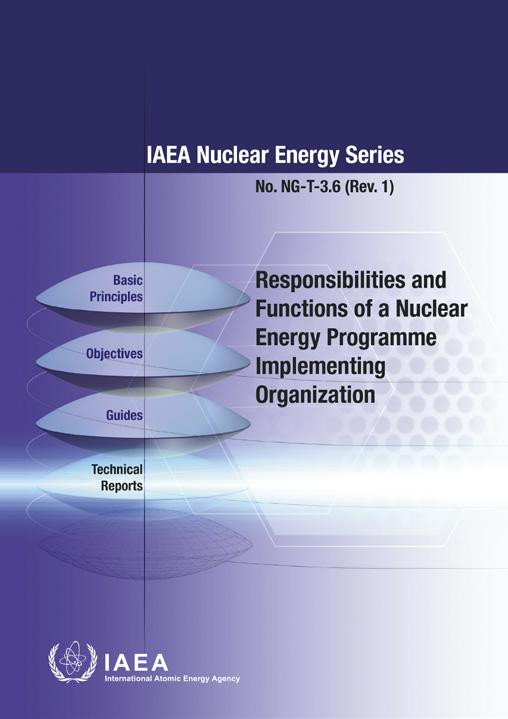 IAEA Nuclear Energy Series

No. NG-T-3.6 (Rev. 1)

Basic Principles

Objectives

Guides

Technical Reports

Responsibilities and Functions of a Nuclear Energy Programme Implementing Organization

IAEA
International Atomic Energy Agency